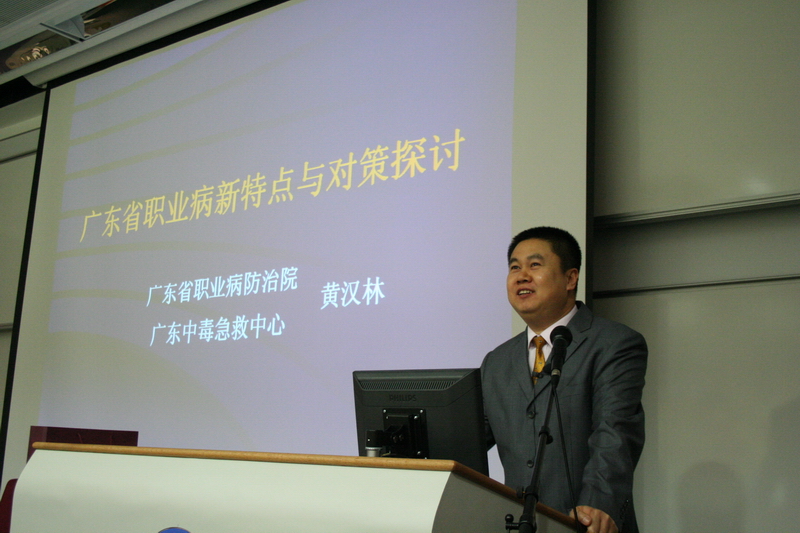 广东省职业病新特点与对策探讨

广东省职业病防治院
广东中毒急救中心

黄汉林

PHILIPS